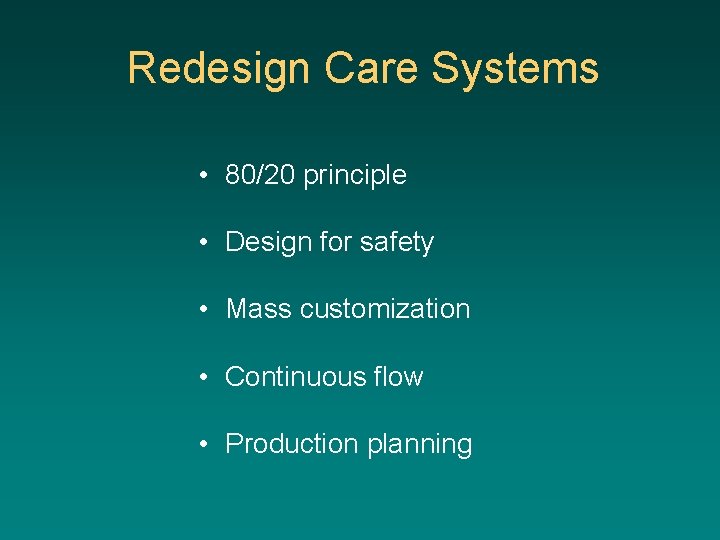 Redesign Care Systems

• 80/20 principle

• Design for safety

• Mass customization

• Continuous flow

• Production planning